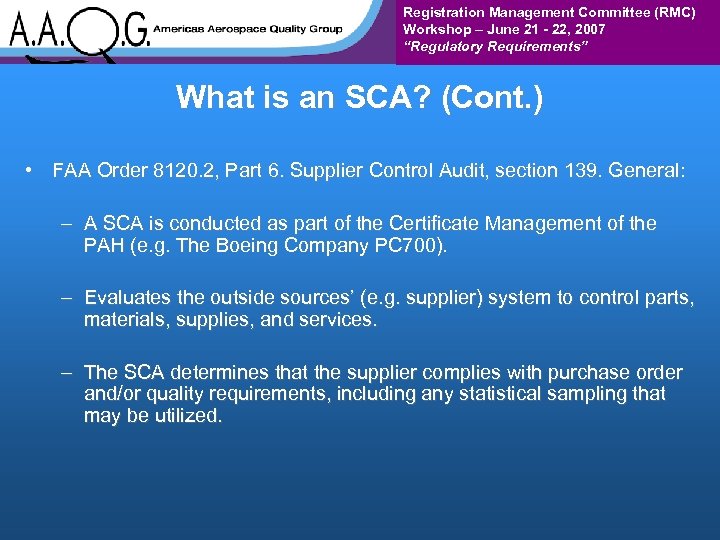 A.A.Q.G. Americas Aerospace Quality Group

Registration Management Committee (RMC)
Workshop – June 21 - 22, 2007
"Regulatory Requirements"

What is an SCA? (Cont.)

• FAA Order 8120.2, Part 6. Supplier Control Audit, section 139. General:

– A SCA is conducted as part of the Certificate Management of the PAH (e.g. The Boeing Company PC700).

– Evaluates the outside sources' (e.g. supplier) system to control parts, materials, supplies, and services.

– The SCA determines that the supplier complies with purchase order and/or quality requirements, including any statistical sampling that may be utilized.